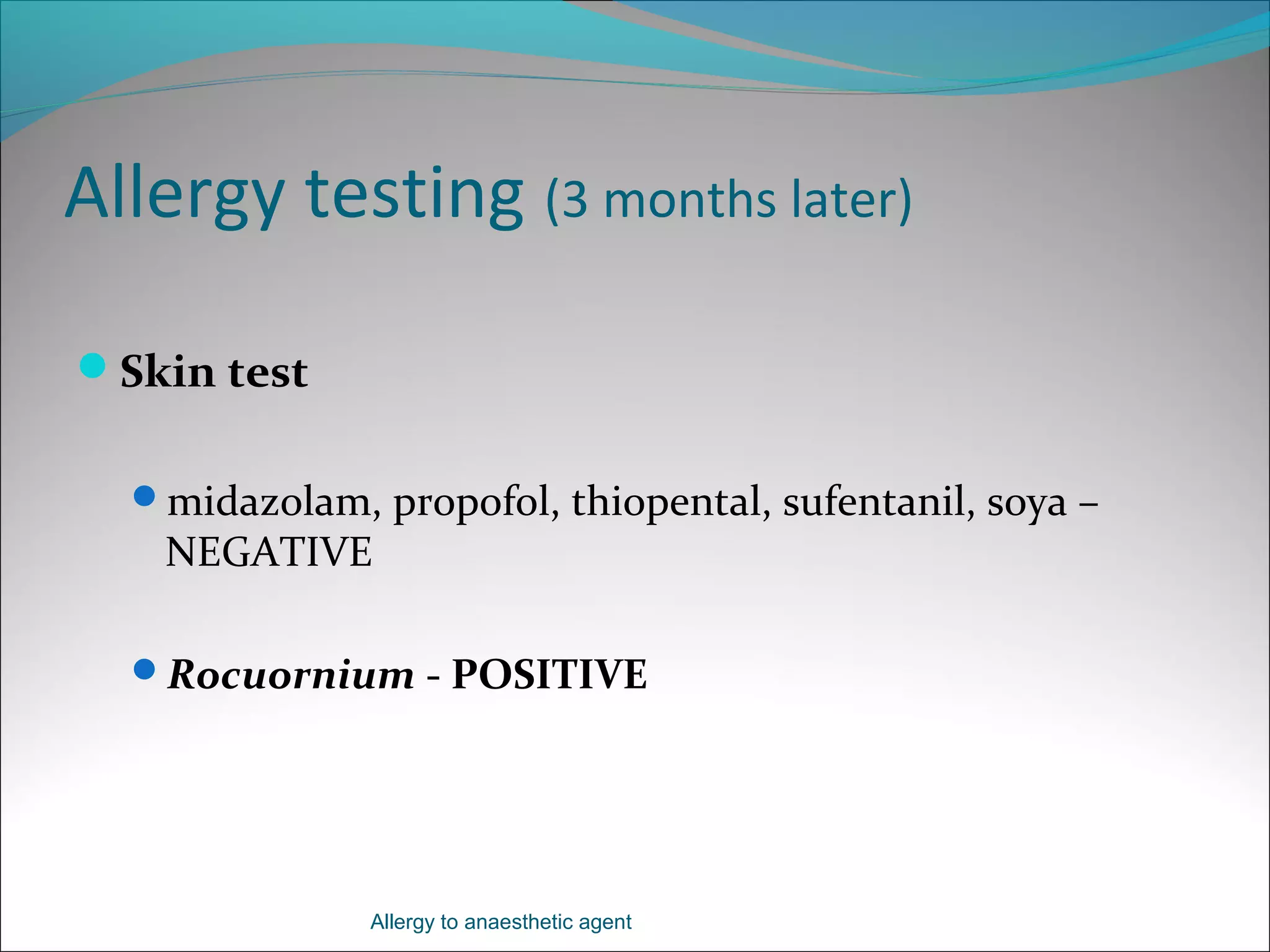 Allergy testing (3 months later)

Skin test

midazolam, propofol, thiopental, sufentanil, soya – NEGATIVE

Rocuornium - POSITIVE

Allergy to anaesthetic agent